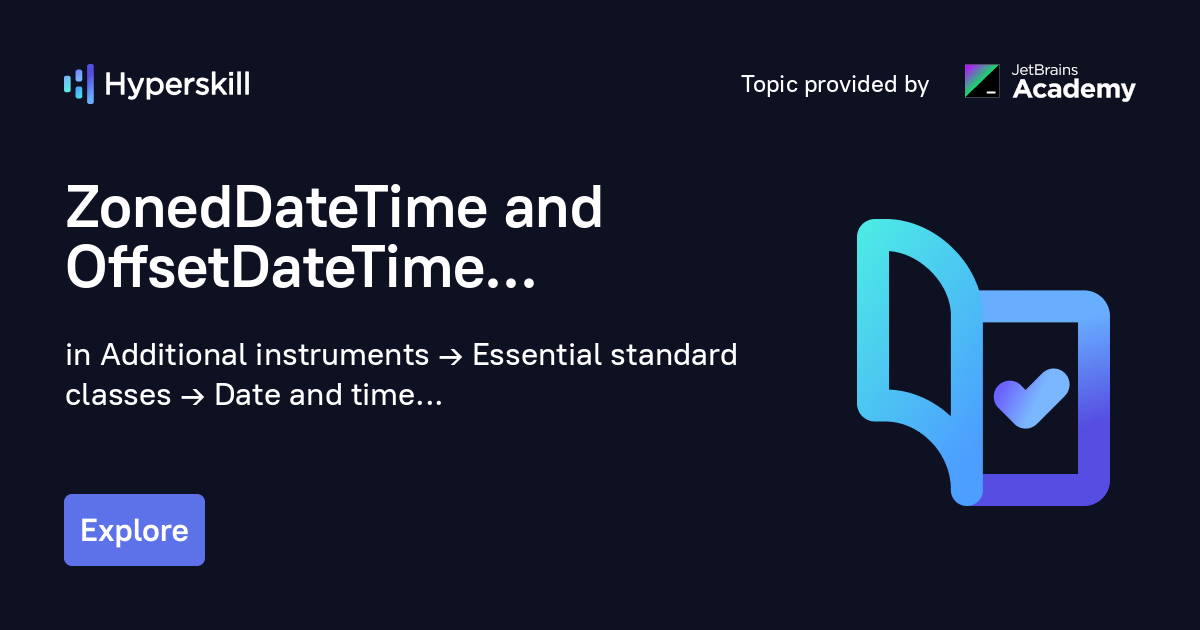 Hyperskill

Topic provided by JetBrains Academy

ZonedDateTime and OffsetDateTime...

in Additional instruments → Essential standard classes → Date and time...

Explore